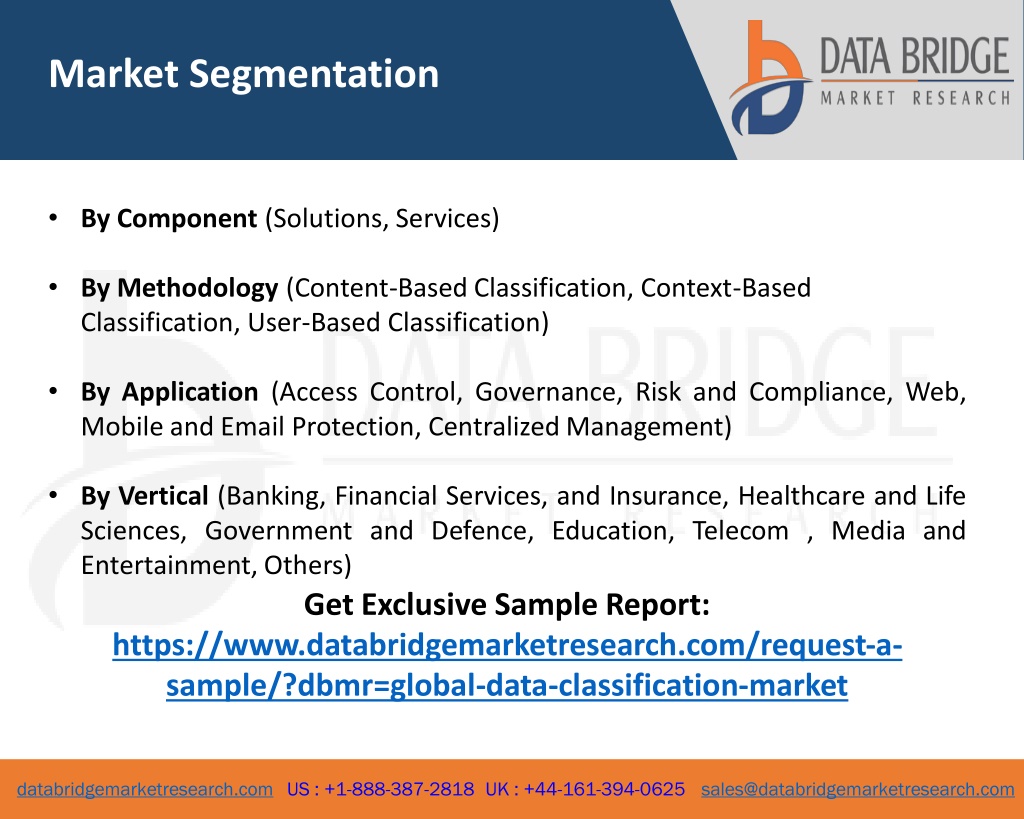 Market Segmentation

DATA BRIDGE
MARKET RESEARCH

• By Component (Solutions, Services)

• By Methodology (Content-Based Classification, Context-Based Classification, User-Based Classification)

• By Application (Access Control, Governance, Risk and Compliance, Web, Mobile and Email Protection, Centralized Management)

• By Vertical (Banking, Financial Services, and Insurance, Healthcare and Life Sciences, Government and Defence, Education, Telecom , Media and Entertainment, Others)

Get Exclusive Sample Report:
https://www.databridgemarketresearch.com/request-a-sample/?dbmr=global-data-classification-market

databridgemarketresearch.com US : +1-888-387-2818 UK : +44-161-394-0625 sales@databridgemarketresearch.com